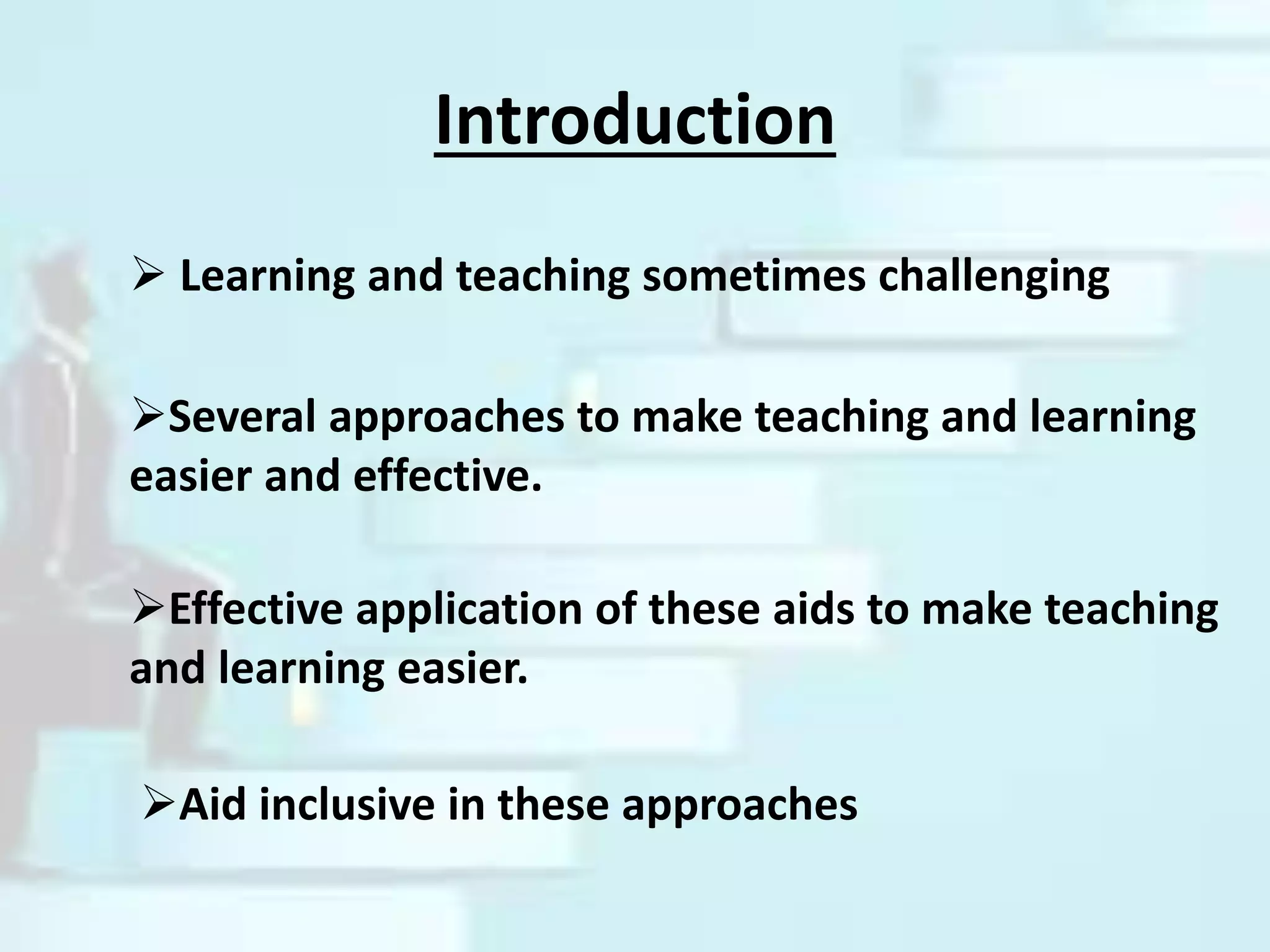 Introduction

➢ Learning and teaching sometimes challenging

➢Several approaches to make teaching and learning easier and effective.

➢Effective application of these aids to make teaching and learning easier.

➢Aid inclusive in these approaches